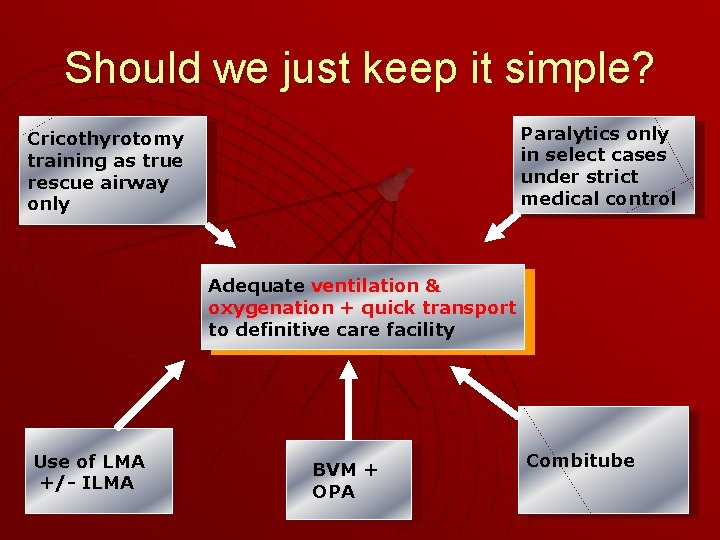 Should we just keep it simple?

Cricothyrotomy training as true rescue airway only

Paralytics only in select cases under strict medical control

Adequate ventilation & oxygenation + quick transport to definitive care facility

Use of LMA +/- ILMA

BVM + OPA

Combitube